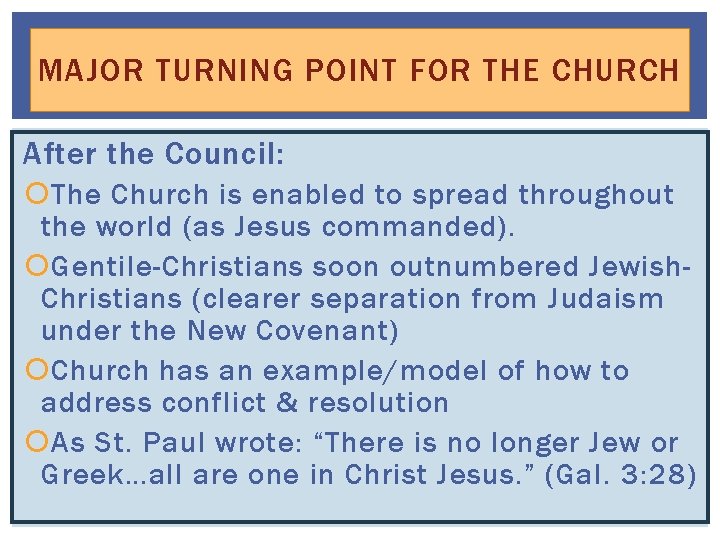 MAJOR TURNING POINT FOR THE CHURCH

After the Council:

The Church is enabled to spread throughout the world (as Jesus commanded).

Gentile-Christians soon outnumbered Jewish-Christians (clearer separation from Judaism under the New Covenant)

Church has an example/model of how to address conflict & resolution

As St. Paul wrote: “There is no longer Jew or Greek…all are one in Christ Jesus.” (Gal. 3:28)